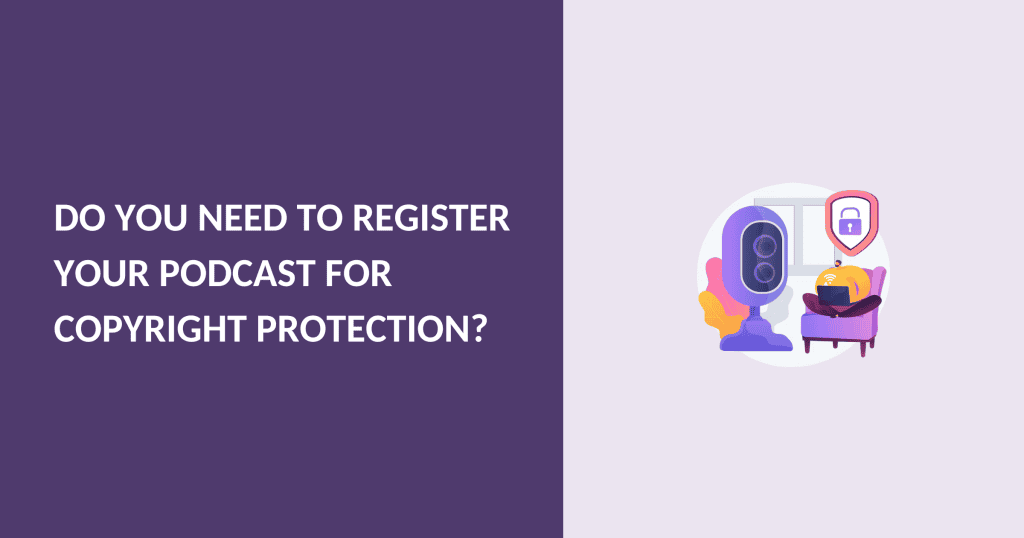 DO YOU NEED TO REGISTER YOUR PODCAST FOR COPYRIGHT PROTECTION?